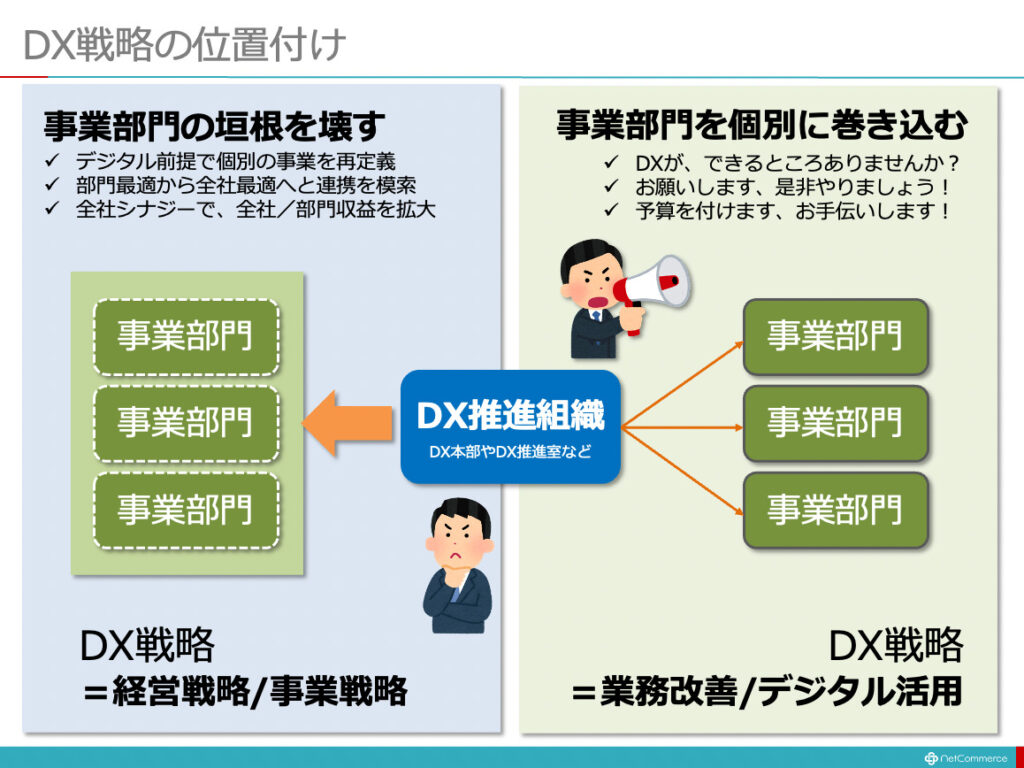 DX戦略の位置付け

事業部門の垣根を壊す
✓ デジタル前提で個別の事業を再定義
✓ 部門最適から全社最適へと連携を模索
✓ 全社シナジーで、全社／部門収益を拡大

事業部門
事業部門
事業部門

DX戦略
＝経営戦略/事業戦略

DX推進組織
DX本部やDX推進室など

事業部門を個別に巻き込む
✓ DXが、できるところありませんか？
✓ お願いします、是非やりましょう！
✓ 予算を付けます、お手伝いします！

事業部門
事業部門
事業部門

DX戦略
＝業務改善/デジタル活用

NetCommerce